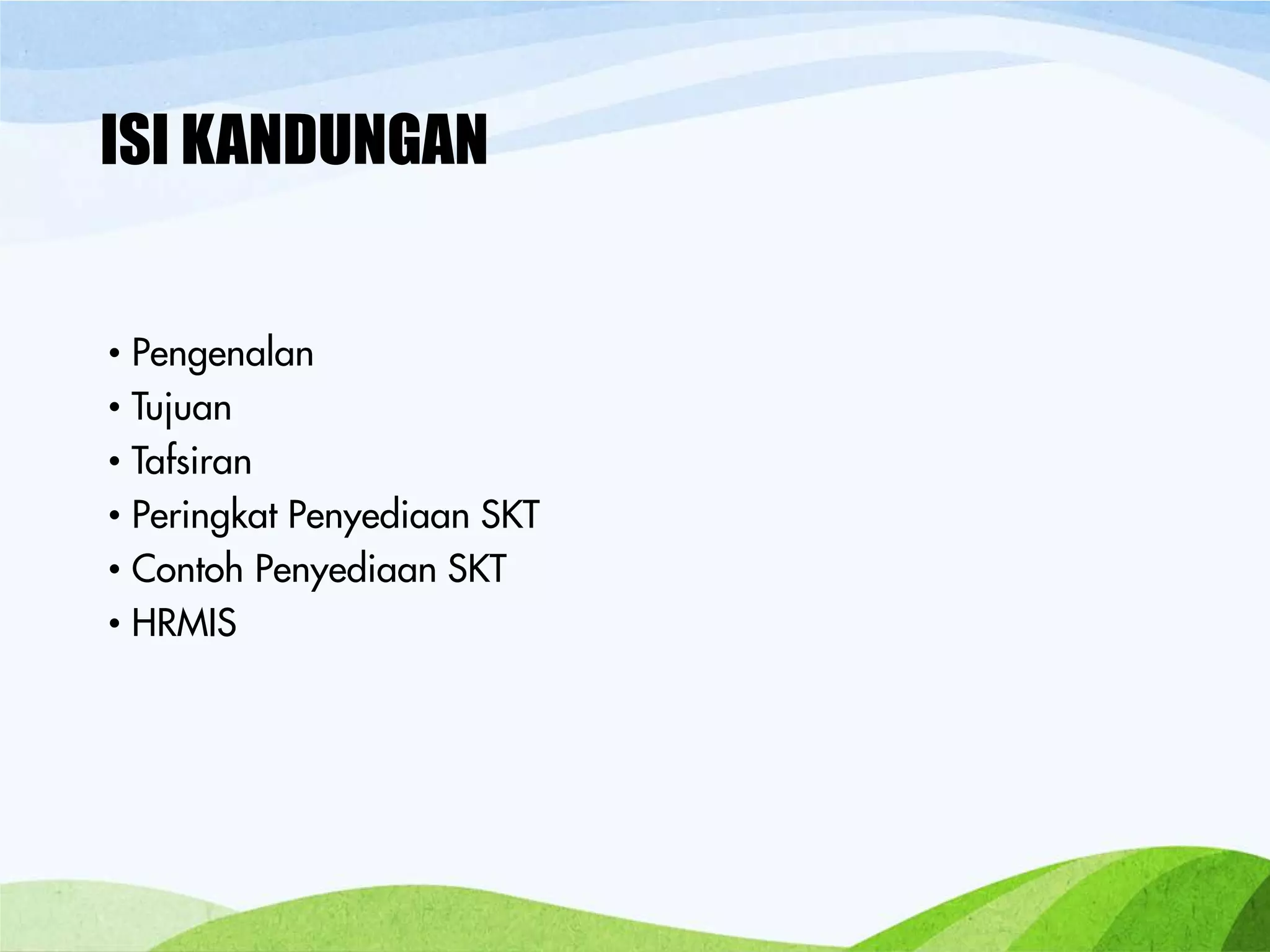 ISI KANDUNGAN

• Pengenalan
• Tujuan
• Tafsiran
• Peringkat Penyediaan SKT
• Contoh Penyediaan SKT
• HRMIS